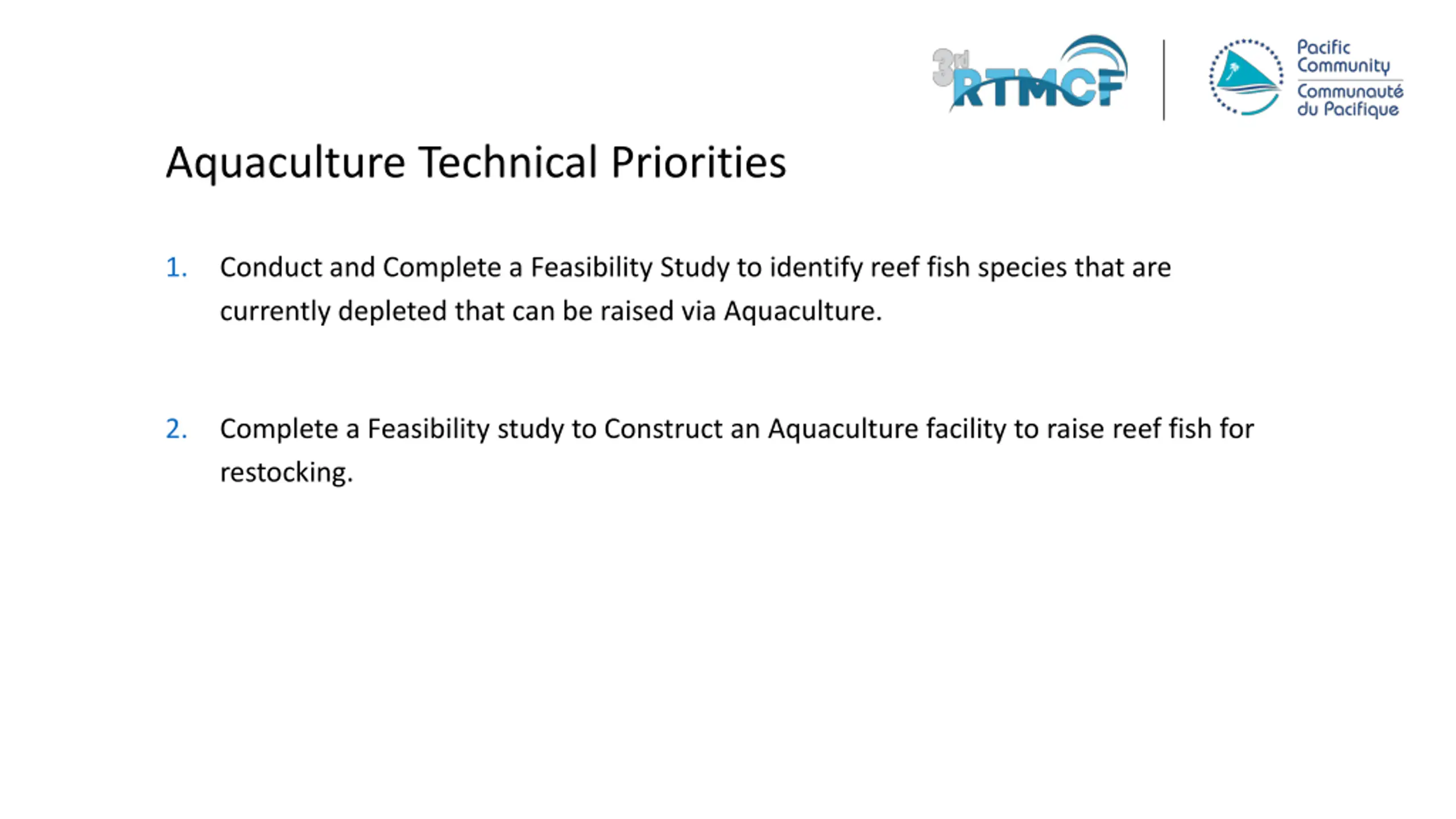 3rd RTMCF

Pacific Community
Communauté du Pacifique

Aquaculture Technical Priorities

1. Conduct and Complete a Feasibility Study to identify reef fish species that are currently depleted that can be raised via Aquaculture.

2. Complete a Feasibility study to Construct an Aquaculture facility to raise reef fish for restocking.